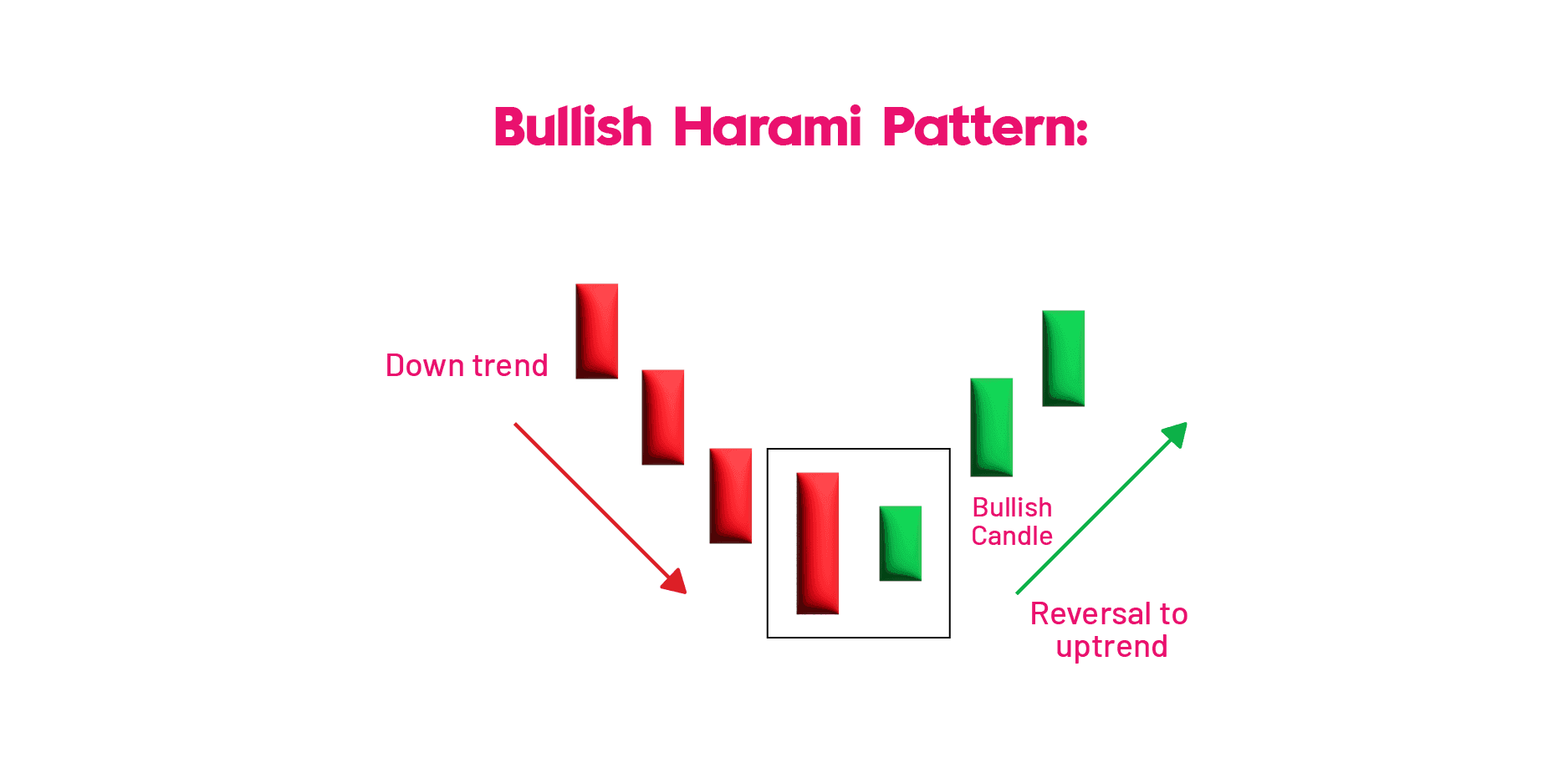 Bullish Harami Pattern:

Down trend

Bullish Candle

Reversal to uptrend